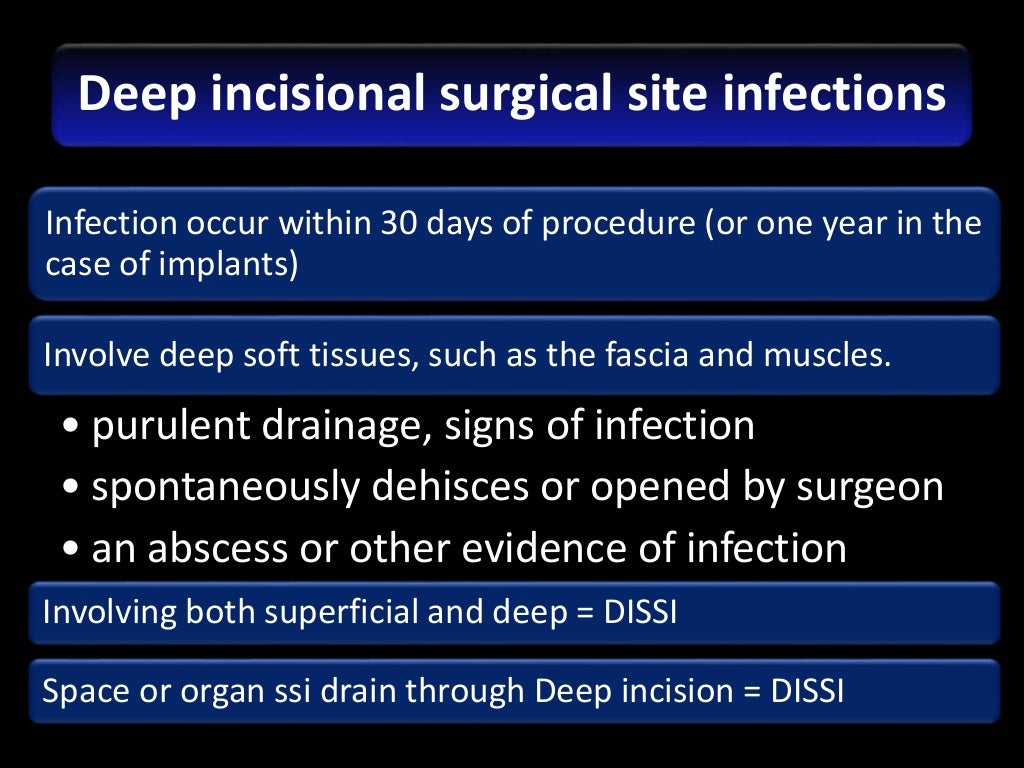 Deep incisional surgical site infections

Infection occur within 30 days of procedure (or one year in the case of implants)

Involve deep soft tissues, such as the fascia and muscles.

• purulent drainage, signs of infection
• spontaneously dehisces or opened by surgeon
• an abscess or other evidence of infection

Involving both superficial and deep = DISSI

Space or organ ssi drain through Deep incision = DISSI